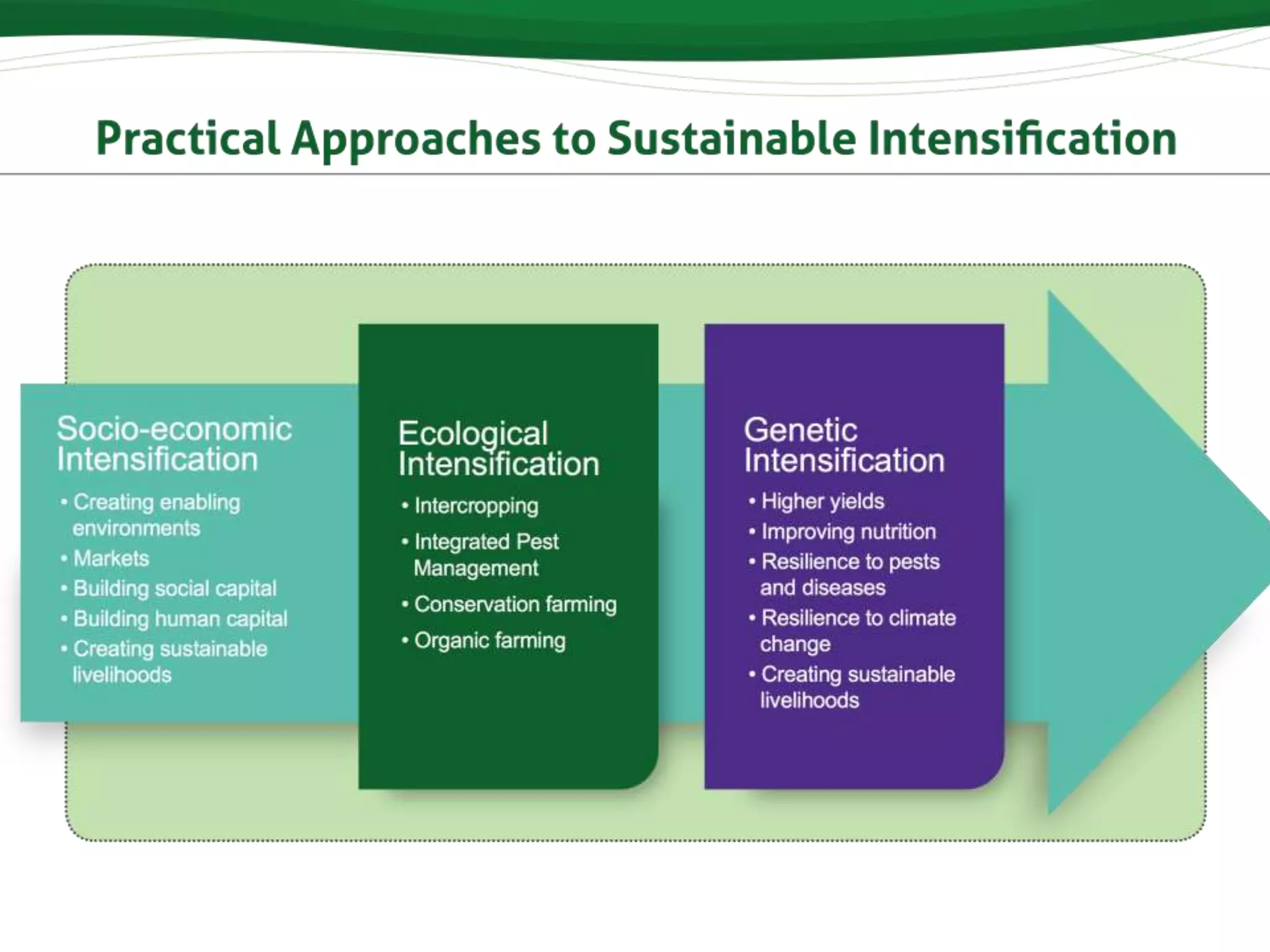 Practical Approaches to Sustainable Intensification

Socio-economic Intensification

• Creating enabling environments
• Markets
• Building social capital
• Building human capital
• Creating sustainable livelihoods

Ecological Intensification

• Intercropping
• Integrated Pest Management
• Conservation farming
• Organic farming

Genetic Intensification

• Higher yields
• Improving nutrition
• Resilience to pests and diseases
• Resilience to climate change
• Creating sustainable livelihoods